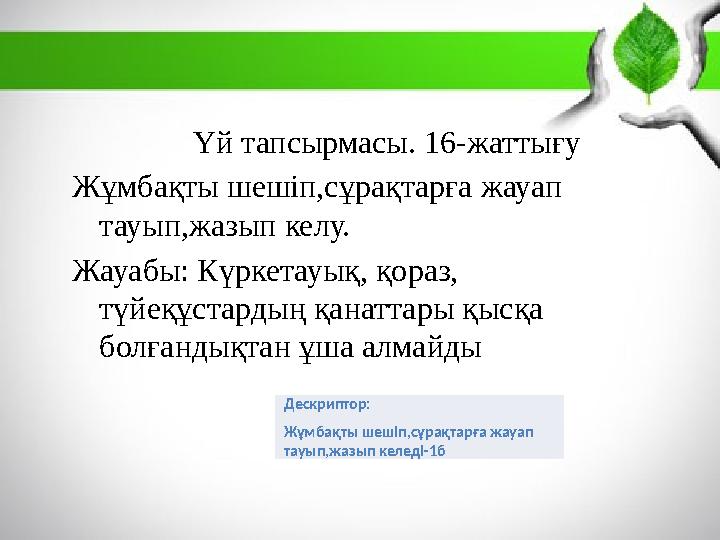 Үй тапсырмасы. 16-жаттығу

Жұмбақты шешіп,сұрақтарға жауап тауып,жазып келу.

Жауабы: Күркетауық, қораз, түйеқұстардың қанаттары қысқа болғандықтан ұша алмайды

Дескриптор:

Жұмбақты шешіп,сұрақтарға жауап тауып,жазып келеді-1б